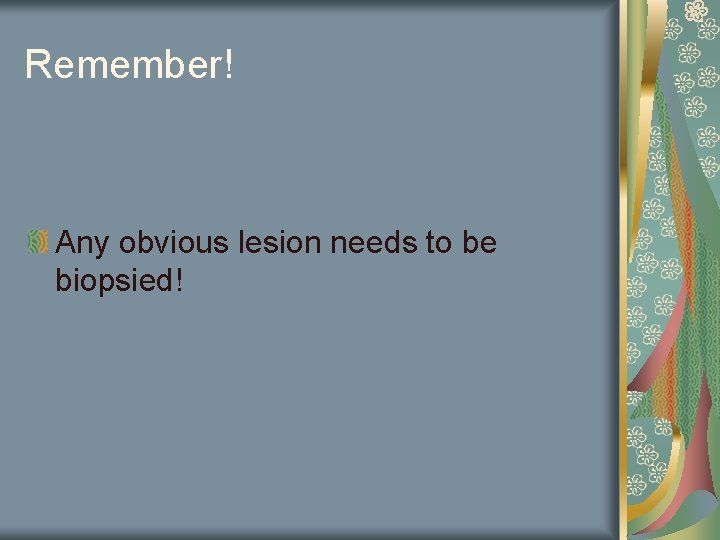 Remember!

Any obvious lesion needs to be biopsied!